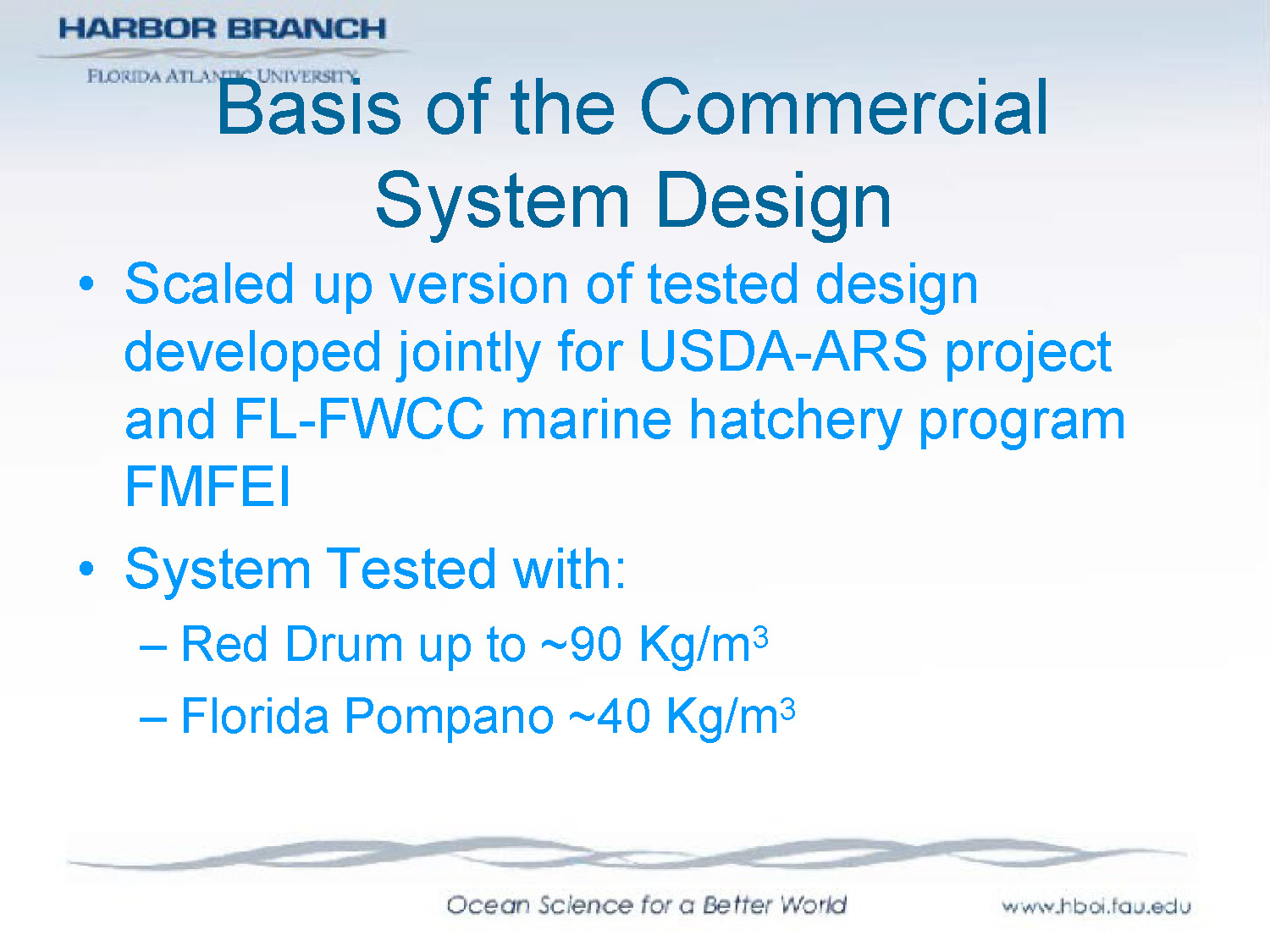 HARBOR BRANCH

FLORIDA ATLANTIC UNIVERSITY

Basis of the Commercial System Design

• Scaled up version of tested design developed jointly for USDA-ARS project and FL-FWCC marine hatchery program FMFEI

• System Tested with:

– Red Drum up to ~90 Kg/m$^3$

– Florida Pompano ~40 Kg/m$^3$

Ocean Science for a Better World

www.hboi.fau.edu